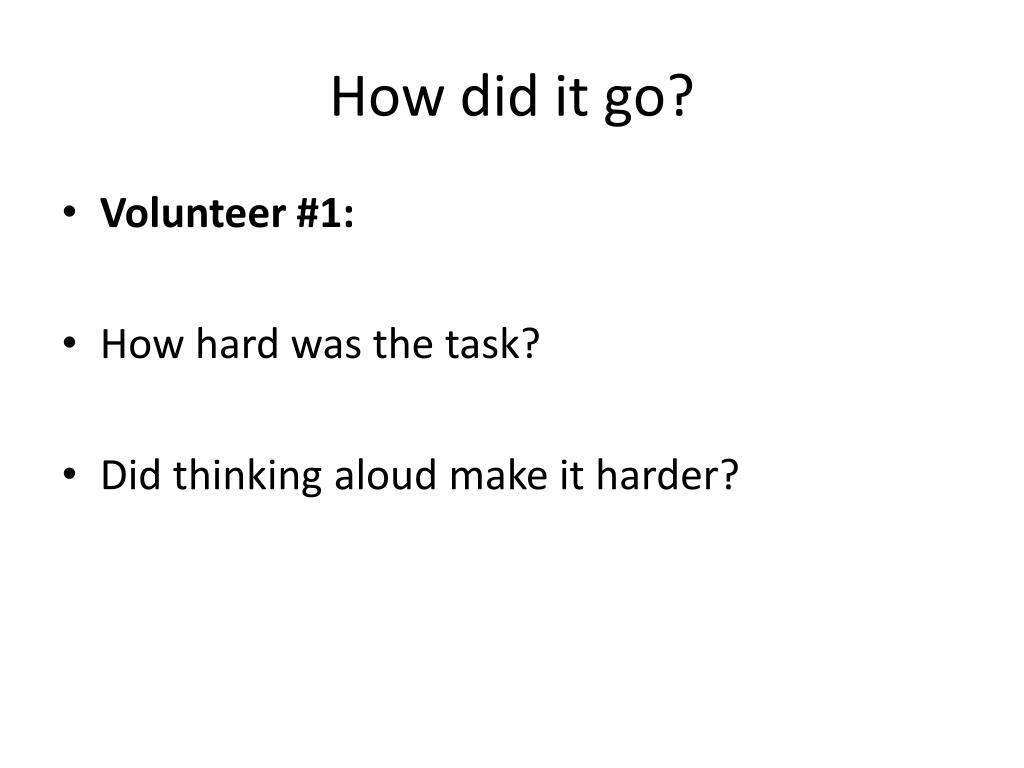 How did it go?

• Volunteer #1:

• How hard was the task?

• Did thinking aloud make it harder?